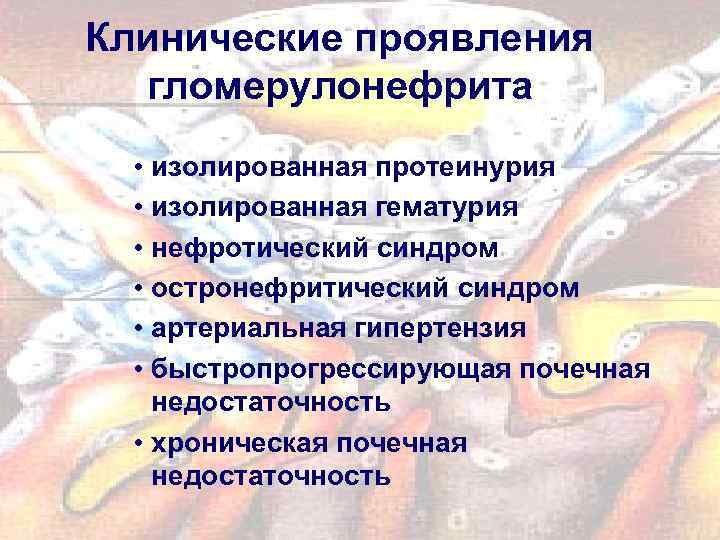 Клинические проявления гломерулонефрита

• изолированная протеинурия
• изолированная гематурия
• нефротический синдром
• остронефритический синдром
• артериальная гипертензия
• быстропрогрессирующая почечная недостаточность
• хроническая почечная недостаточность